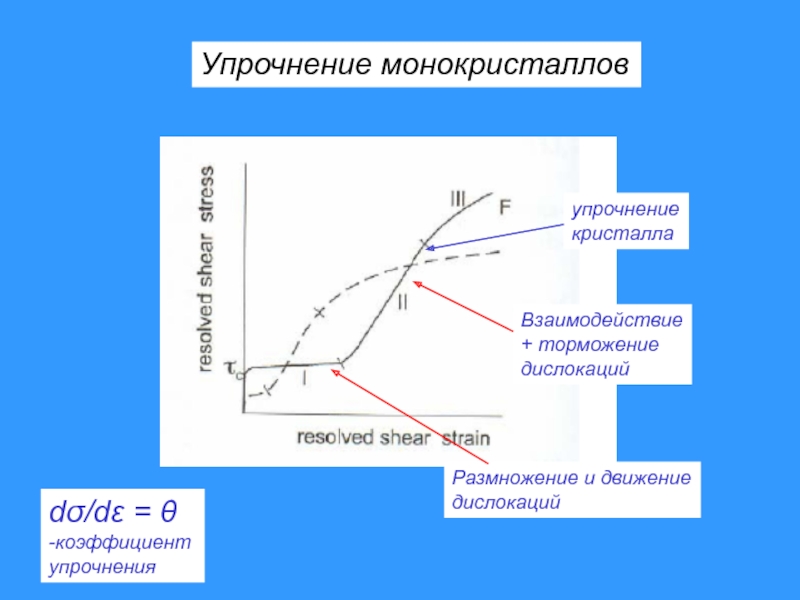 Упрочнение монокристаллов

resolved shear stress

$\tau_c$

I

II

III

F

resolved shear strain

упрочнение кристалла

Взаимодействие + торможение дислокаций

Размножение и движение дислокаций

$d\sigma/d\varepsilon = \theta$
-коэффициент упрочнения